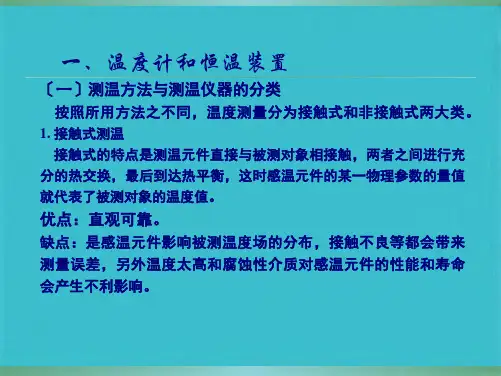 一、温度计和恒温装置

〔一〕测温方法与测温仪器的分类

按照所用方法之不同，温度测量分为接触式和非接触式两大类。

1. 接触式测温

接触式的特点是测温元件直接与被测对象相接触，两者之间进行充分的热交换，最后到达热平衡，这时感温元件的某一物理参数的量值就代表了被测对象的温度值。

优点：直观可靠。

缺点：是感温元件影响被测温度场的分布，接触不良等都会带来测量误差，另外温度太高和腐蚀性介质对感温元件的性能和寿命会产生不利影响。